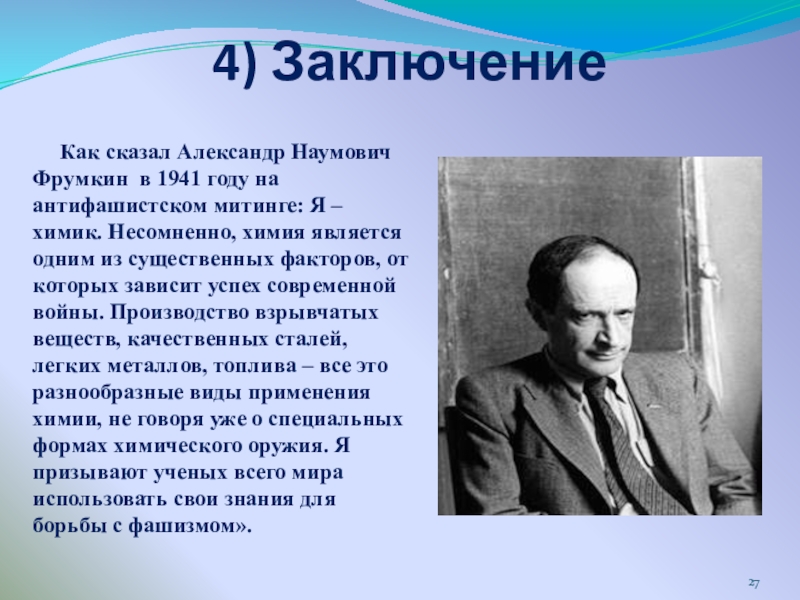 4) Заключение

Как сказал Александр Наумович Фрумкин в 1941 году на антифашистском митинге: Я – химик. Несомненно, химия является одним из существенных факторов, от которых зависит успех современной войны. Производство взрывчатых веществ, качественных сталей, легких металлов, топлива – все это разнообразные виды применения химии, не говоря уже о специальных формах химического оружия. Я призывают ученых всего мира использовать свои знания для борьбы с фашизмом».

27